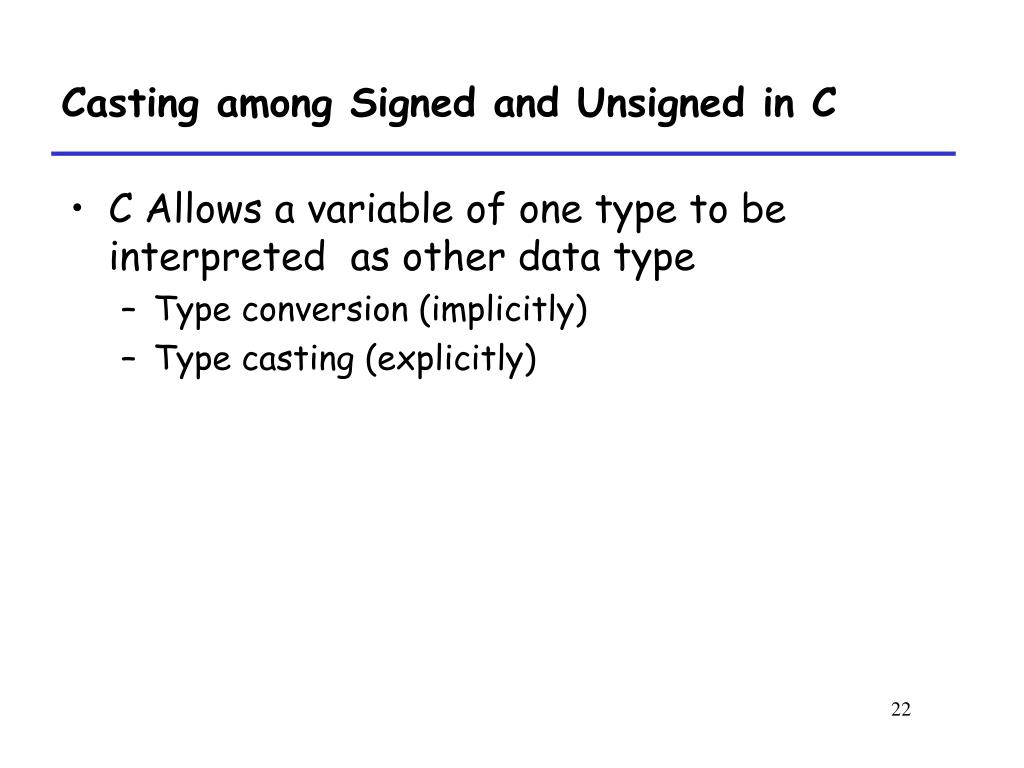 Casting among Signed and Unsigned in C

• C Allows a variable of one type to be interpreted  as other data type
  – Type conversion (implicitly)
  – Type casting (explicitly)

22